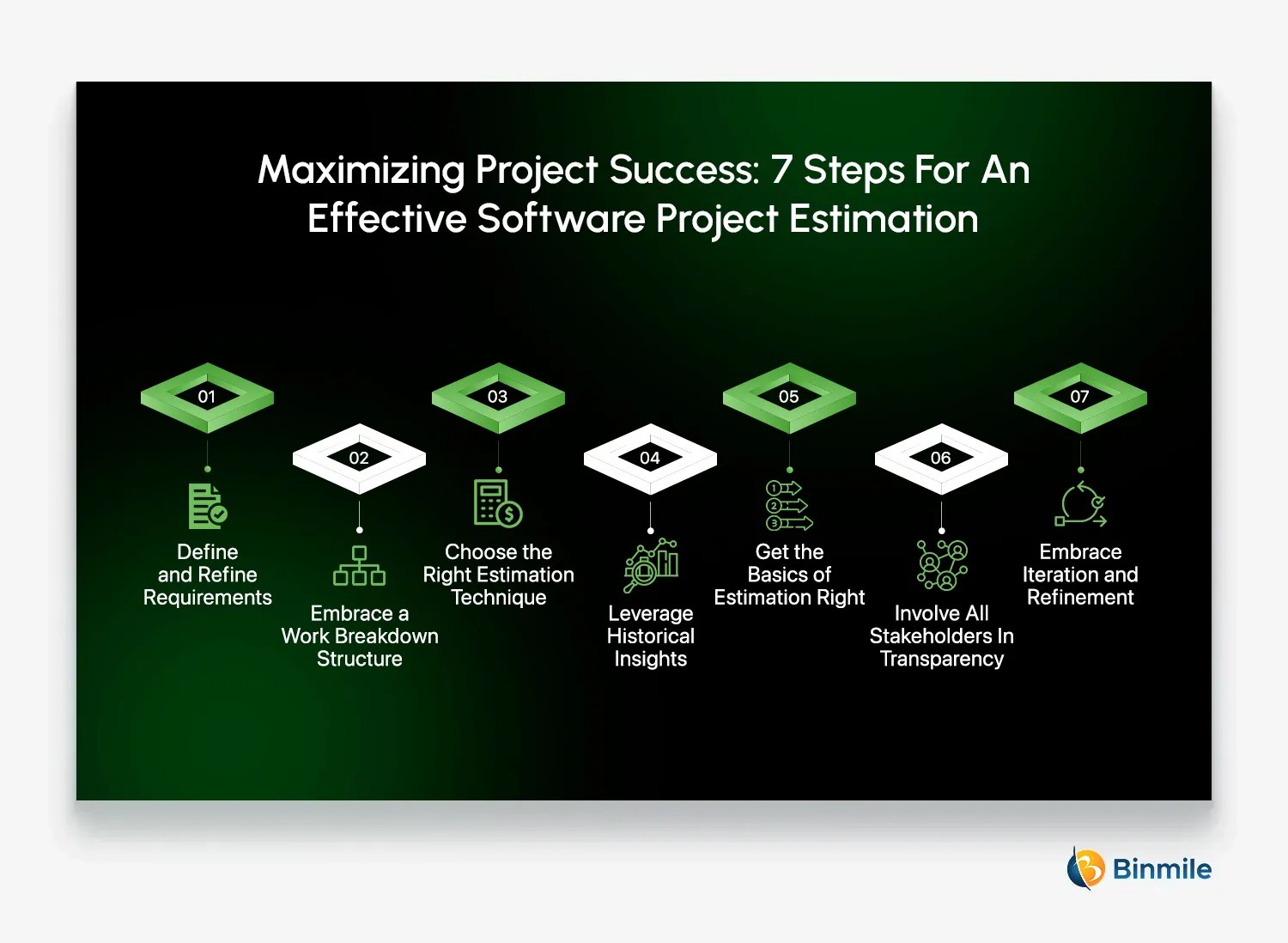 Maximizing Project Success: 7 Steps For An Effective Software Project Estimation

01
Define and Refine Requirements

02
Embrace a Work Breakdown Structure

03
Choose the Right Estimation Technique

04
Leverage Historical Insights

05
Get the Basics of Estimation Right

06
Involve All Stakeholders In Transparency

07
Embrace Iteration and Refinement

Binmile